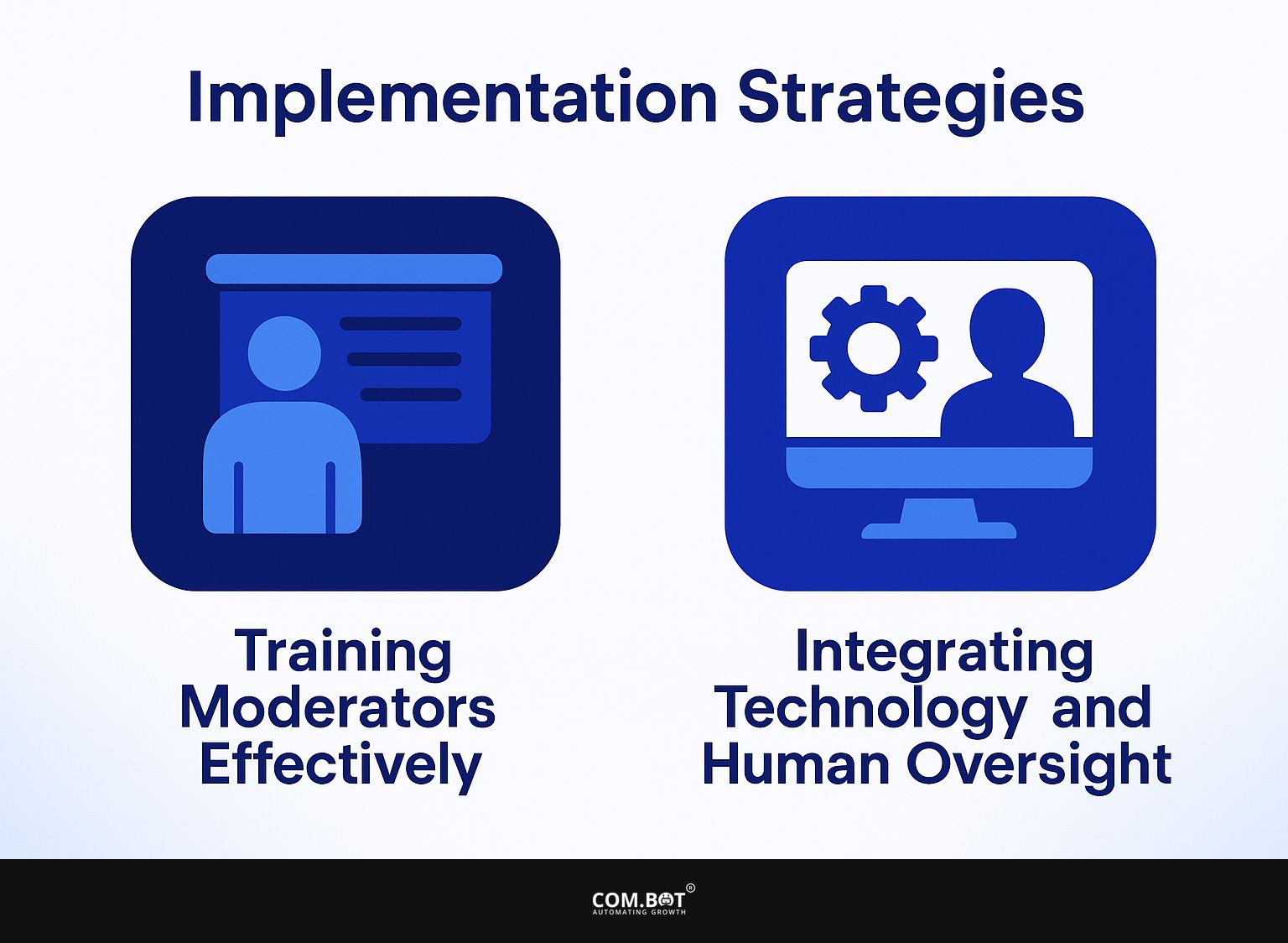 Implementation Strategies

Training Moderators Effectively

Integrating Technology and Human Oversight

COM.BOT®
AUTOMATING GROWTH